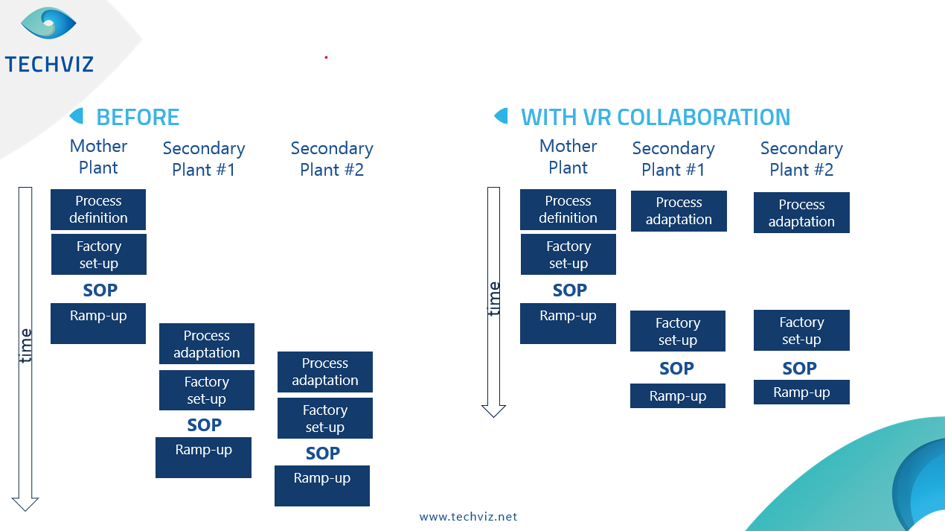 TECHVIZ

BEFORE

Mother Plant

Secondary Plant #1

Secondary Plant #2

time

Process definition

Factory set-up

SOP

Ramp-up

Process adaptation

Factory set-up

SOP

Ramp-up

Process adaptation

Factory set-up

SOP

Ramp-up

WITH VR COLLABORATION

Mother Plant

Secondary Plant #1

Secondary Plant #2

time

Process definition

Factory set-up

SOP

Ramp-up

Process adaptation

Factory set-up

SOP

Ramp-up

Process adaptation

Factory set-up

SOP

Ramp-up

www.techviz.net